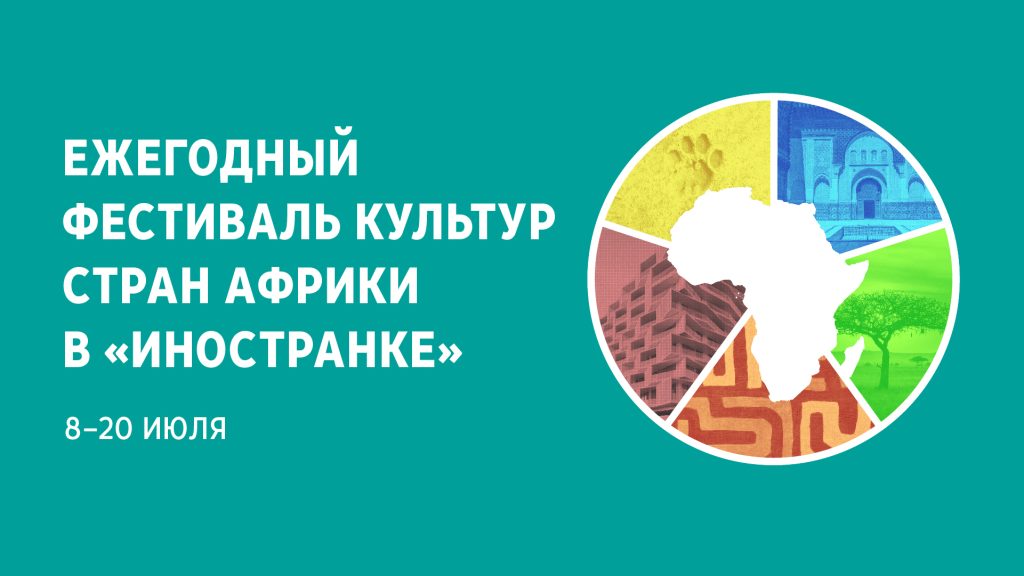 ЕЖЕГОДНЫЙ ФЕСТИВАЛЬ КУЛЬТУР СТРАН АФРИКИ В «ИНОСТРАНКЕ»

8–20 ИЮЛЯ